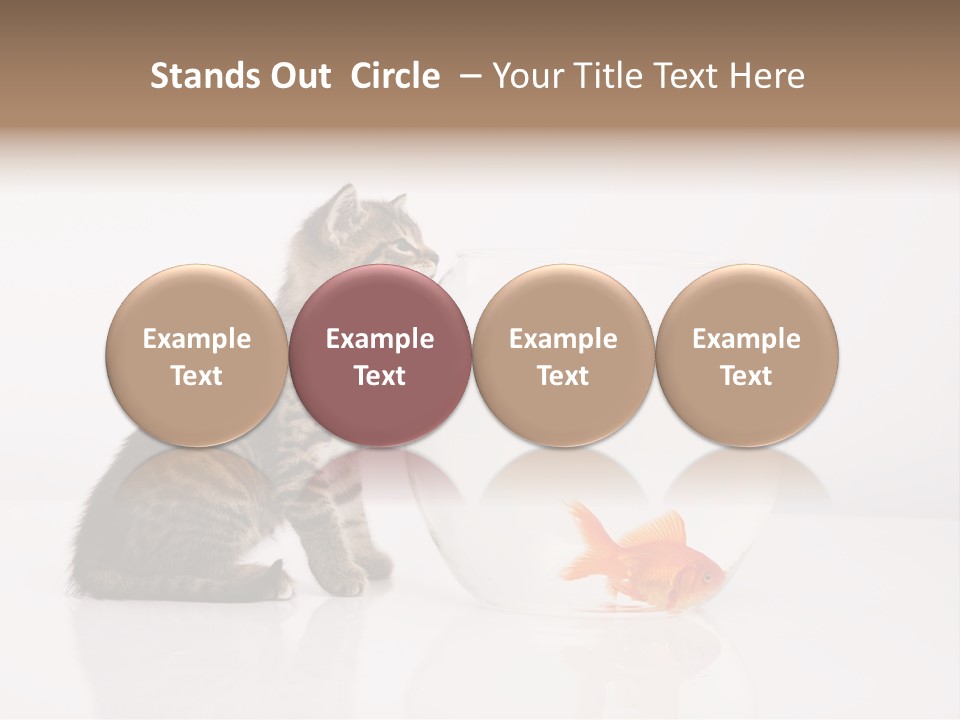 Stands Out Circle – Your Title Text Here

Example Text

Example Text

Example Text

Example Text